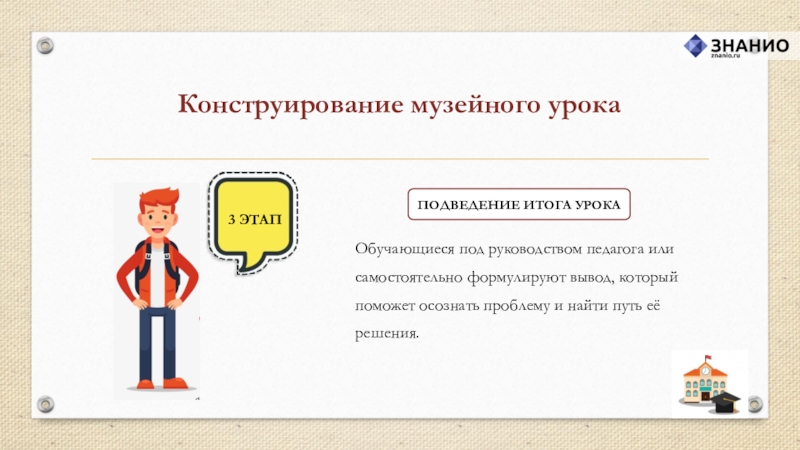 ЗНАНИО
znanio.ru

Конструирование музейного урока

3 ЭТАП

ПОДВЕДЕНИЕ ИТОГА УРОКА

Обучающиеся под руководством педагога или самостоятельно формулируют вывод, который поможет осознать проблему и найти путь её решения.